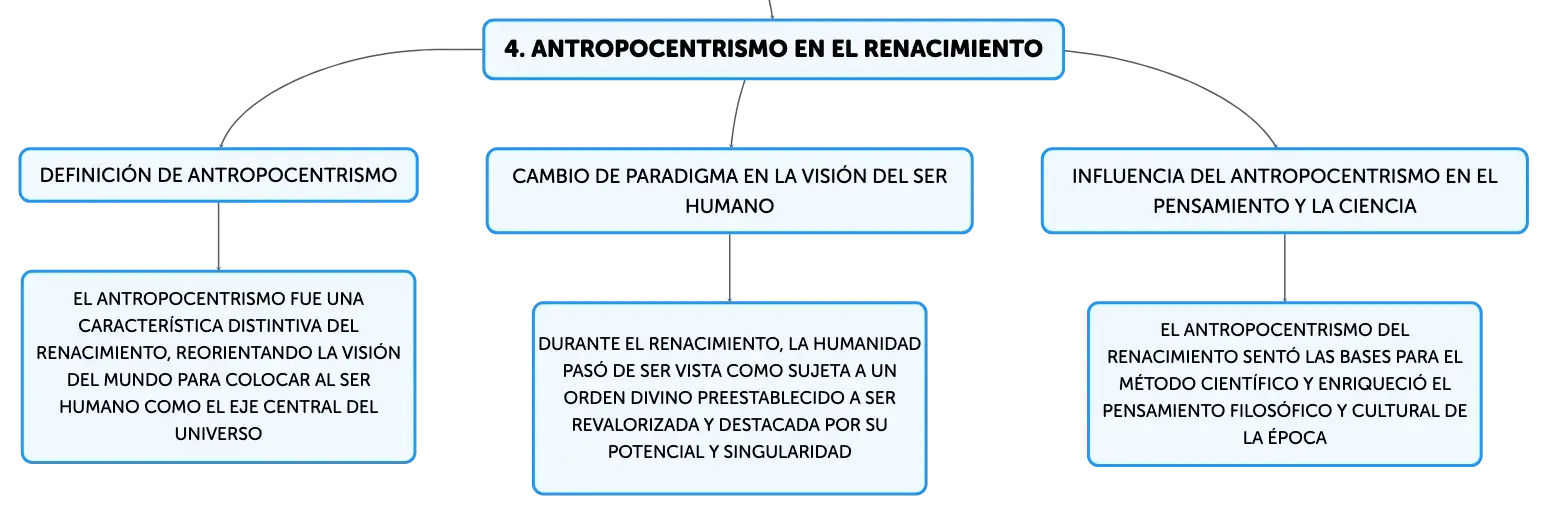 4. ANTROPOCENTRISMO EN EL RENACIMIENTO

DEFINICIÓN DE ANTROPOCENTRISMO

EL ANTROPOCENTRISMO FUE UNA CARACTERÍSTICA DISTINTIVA DEL RENACIMIENTO, REORIENTANDO LA VISIÓN DEL MUNDO PARA COLOCAR AL SER HUMANO COMO EL EJE CENTRAL DEL UNIVERSO

CAMBIO DE PARADIGMA EN LA VISIÓN DEL SER HUMANO

DURANTE EL RENACIMIENTO, LA HUMANIDAD PASÓ DE SER VISTA COMO SUJETA A UN ORDEN DIVINO PREESTABLECIDO A SER REVALORIZADA Y DESTACADA POR SU POTENCIAL Y SINGULARIDAD

INFLUENCIA DEL ANTROPOCENTRISMO EN EL PENSAMIENTO Y LA CIENCIA

EL ANTROPOCENTRISMO DEL RENACIMIENTO SENTÓ LAS BASES PARA EL MÉTODO CIENTÍFICO Y ENRIQUECIÓ EL PENSAMIENTO FILOSÓFICO Y CULTURAL DE LA ÉPOCA